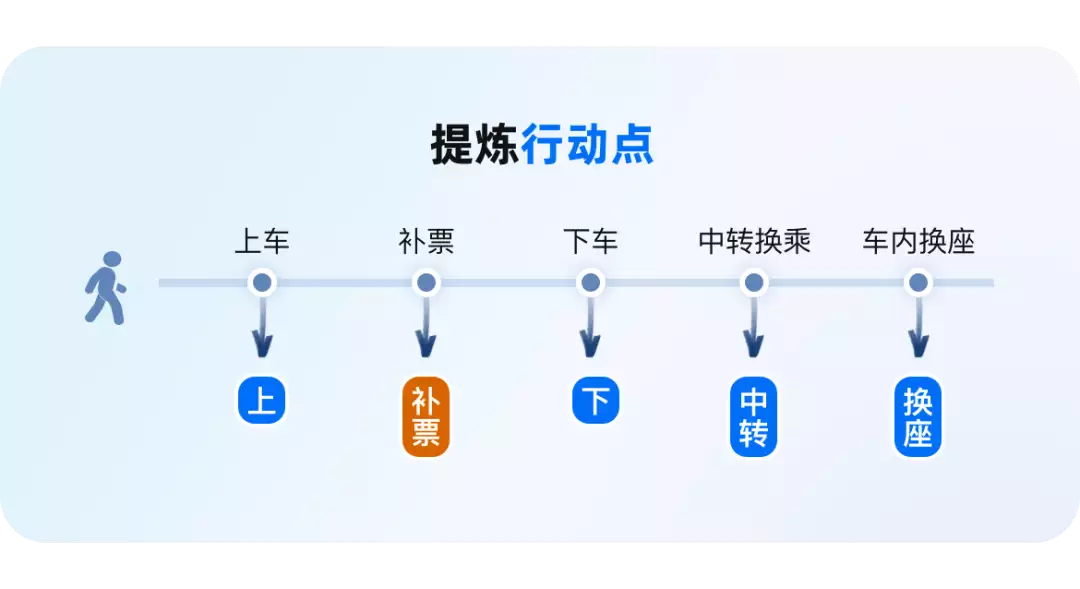 提炼行动点

上车 补票 下车 中转换乘 车内换座

上 补票 下 中转 换座